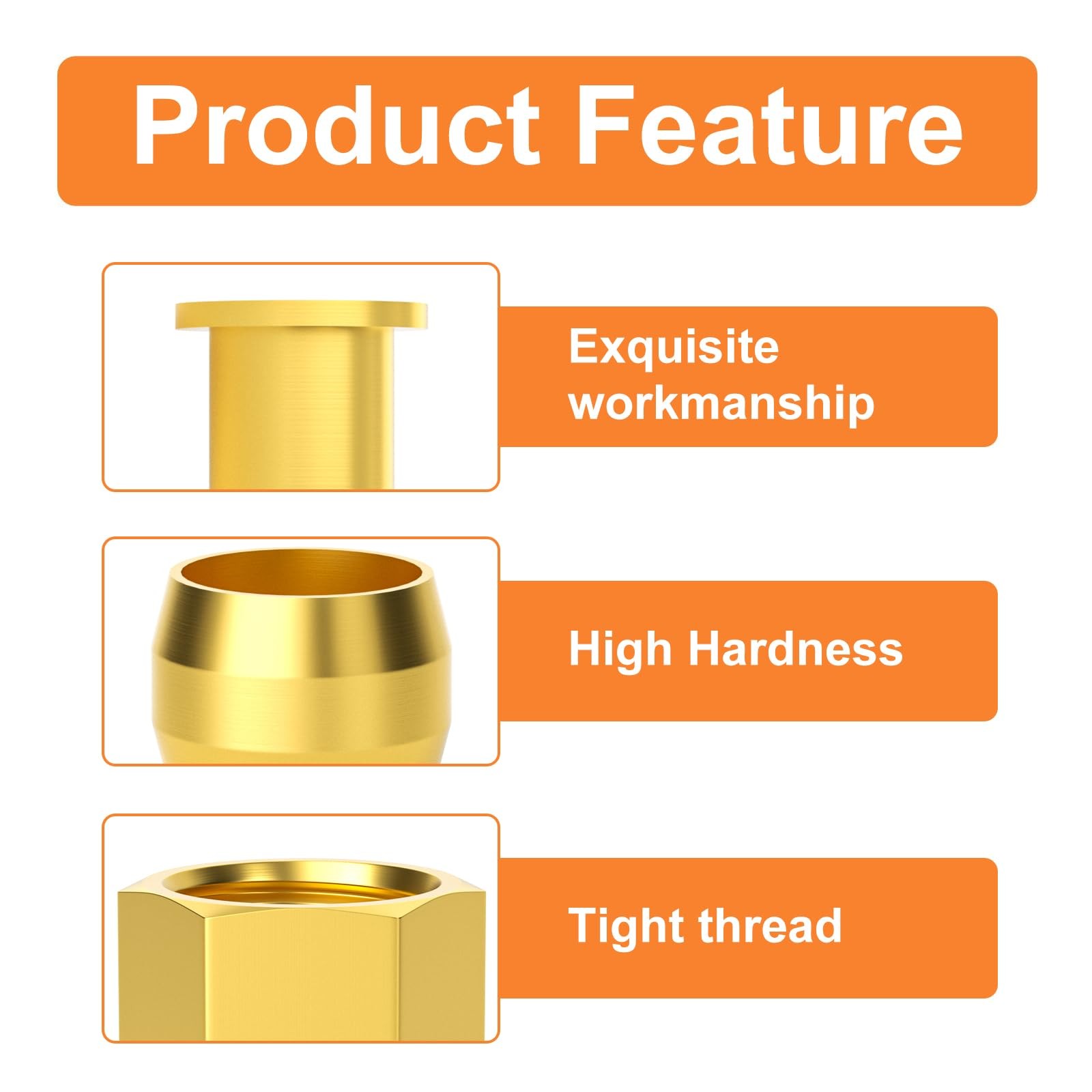 Product Feature

Exquisite workmanship

High Hardness

Tight thread